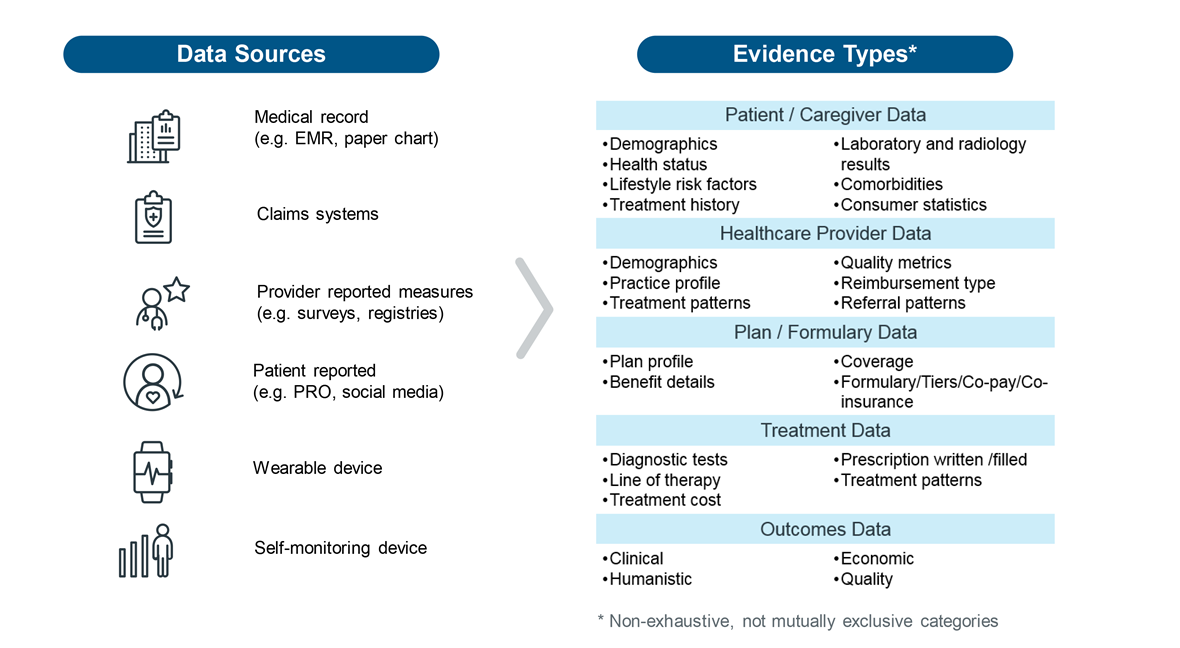 Data Sources

Medical record (e.g. EMR, paper chart)

Claims systems

Provider reported measures (e.g. surveys, registries)

Patient reported (e.g. PRO, social media)

Wearable device

Self-monitoring device

Evidence Types*

Patient / Caregiver Data

•Demographics
•Health status
•Lifestyle risk factors
•Treatment history

•Laboratory and radiology results
•Comorbidities
•Consumer statistics

Healthcare Provider Data

•Demographics
•Practice profile
•Treatment patterns

•Quality metrics
•Reimbursement type
•Referral patterns

Plan / Formulary Data

•Plan profile
•Benefit details

•Coverage
•Formulary/Tiers/Co-pay/Co-insurance

Treatment Data

•Diagnostic tests
•Line of therapy
•Treatment cost

•Prescription written /filled
•Treatment patterns

Outcomes Data

•Clinical
•Humanistic

•Economic
•Quality

* Non-exhaustive, not mutually exclusive categories